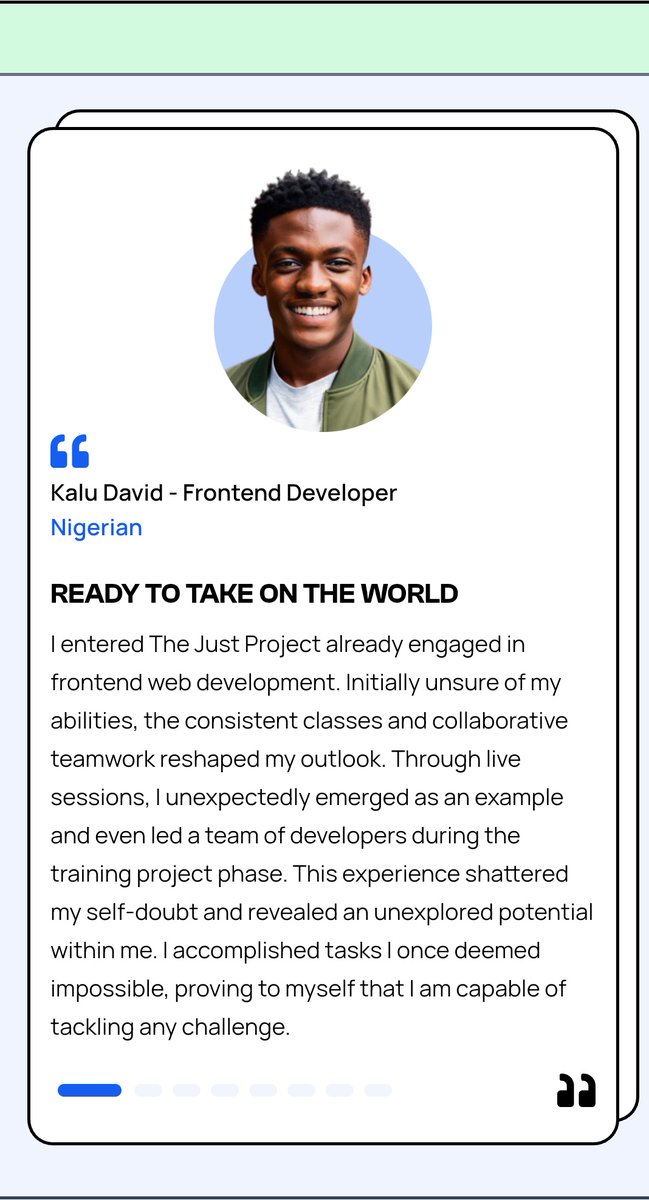 Kalu David - Frontend Developer
Nigerian

READY TO TAKE ON THE WORLD

I entered The Just Project already engaged in frontend web development. Initially unsure of my abilities, the consistent classes and collaborative teamwork reshaped my outlook. Through live sessions, I unexpectedly emerged as an example and even led a team of developers during the training project phase. This experience shattered my self-doubt and revealed an unexplored potential within me. I accomplished tasks I once deemed impossible, proving to myself that I am capable of tackling any challenge.